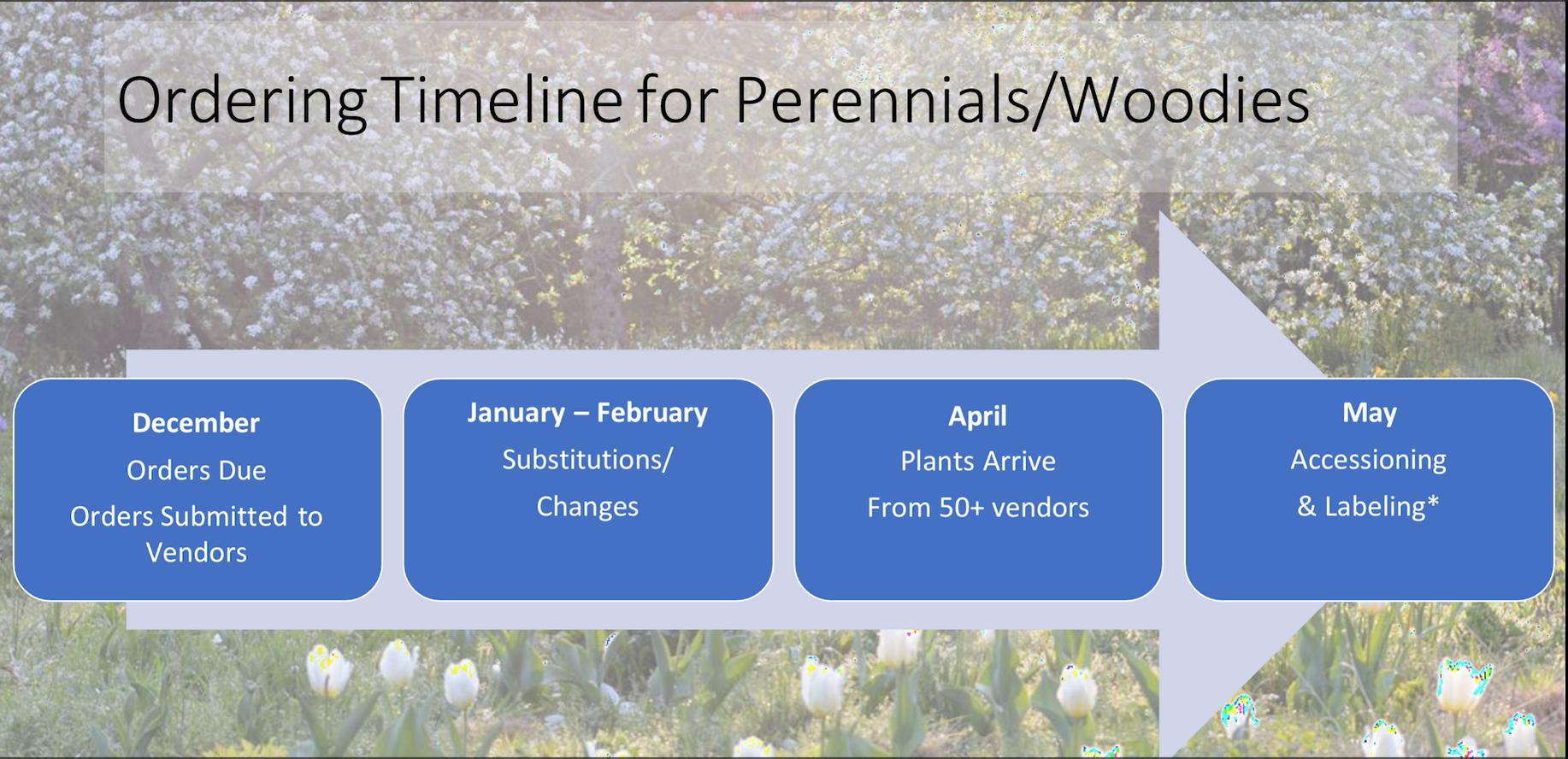 Ordering Timeline for Perennials/Woodies

December
Orders Due
Orders Submitted to Vendors

January – February
Substitutions/
Changes

April
Plants Arrive
From 50+ vendors

May
Accessioning
& Labeling*